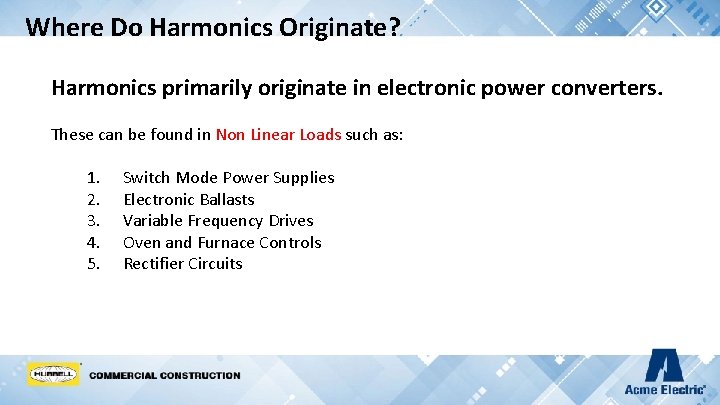 Where Do Harmonics Originate?

Harmonics primarily originate in electronic power converters.

These can be found in Non Linear Loads such as:

1. Switch Mode Power Supplies
2. Electronic Ballasts
3. Variable Frequency Drives
4. Oven and Furnace Controls
5. Rectifier Circuits

HUBBELL COMMERCIAL CONSTRUCTION

Acme Electric®